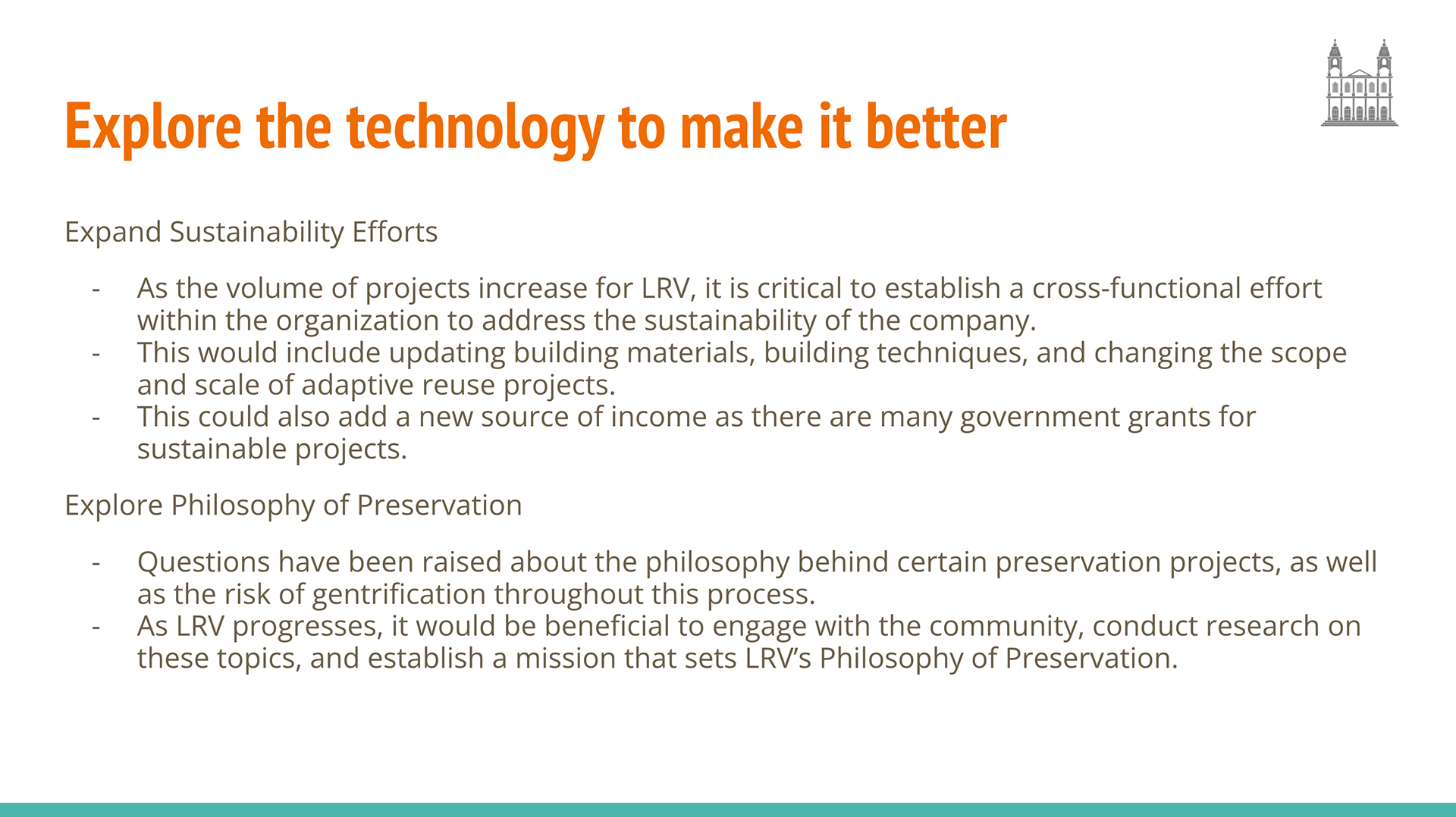 Explore the technology to make it better

Expand Sustainability Efforts

- As the volume of projects increase for LRV, it is critical to establish a cross-functional effort within the organization to address the sustainability of the company.
- This would include updating building materials, building techniques, and changing the scope and scale of adaptive reuse projects.
- This could also add a new source of income as there are many government grants for sustainable projects.

Explore Philosophy of Preservation

- Questions have been raised about the philosophy behind certain preservation projects, as well as the risk of gentrification throughout this process.
- As LRV progresses, it would be beneficial to engage with the community, conduct research on these topics, and establish a mission that sets LRV's Philosophy of Preservation.